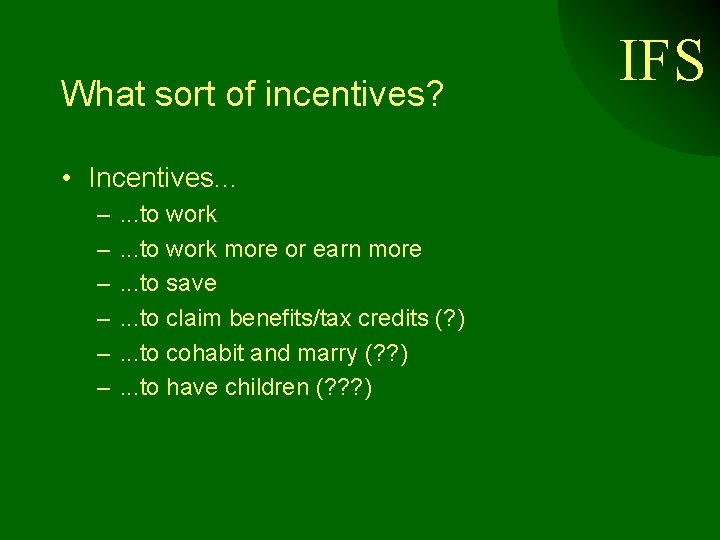 IFS

What sort of incentives?

• Incentives...
– ...to work
– ...to work more or earn more
– ...to save
– ...to claim benefits/tax credits (?)
– ...to cohabit and marry (??)
– ...to have children (???)